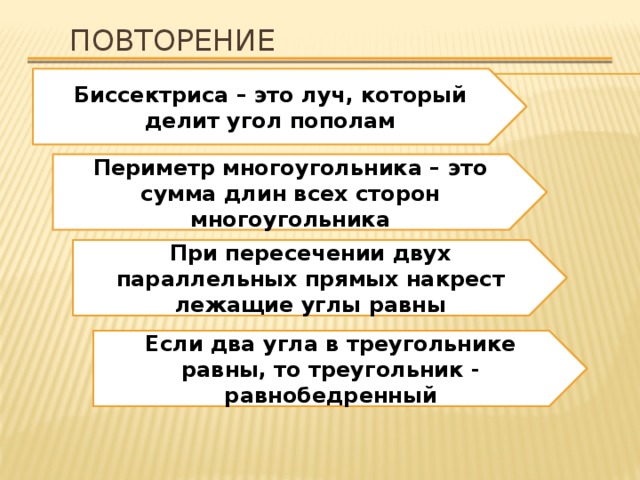 ПОВТОРЕНИЕ

Биссектриса – это луч, который делит угол пополам

Периметр многоугольника – это сумма длин всех сторон многоугольника

При пересечении двух параллельных прямых накрест лежащие углы равны

Если два угла в треугольнике равны, то треугольник - равнобедренный